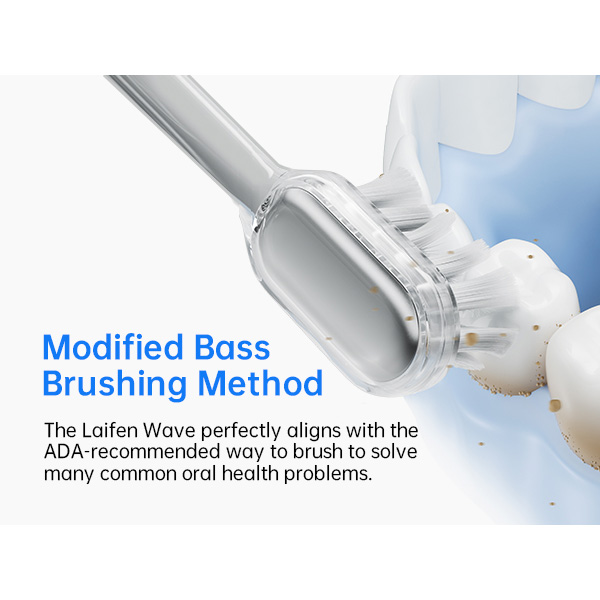 Modified Bass Brushing Method

The Laifen Wave perfectly aligns with the ADA-recommended way to brush to solve many common oral health problems.